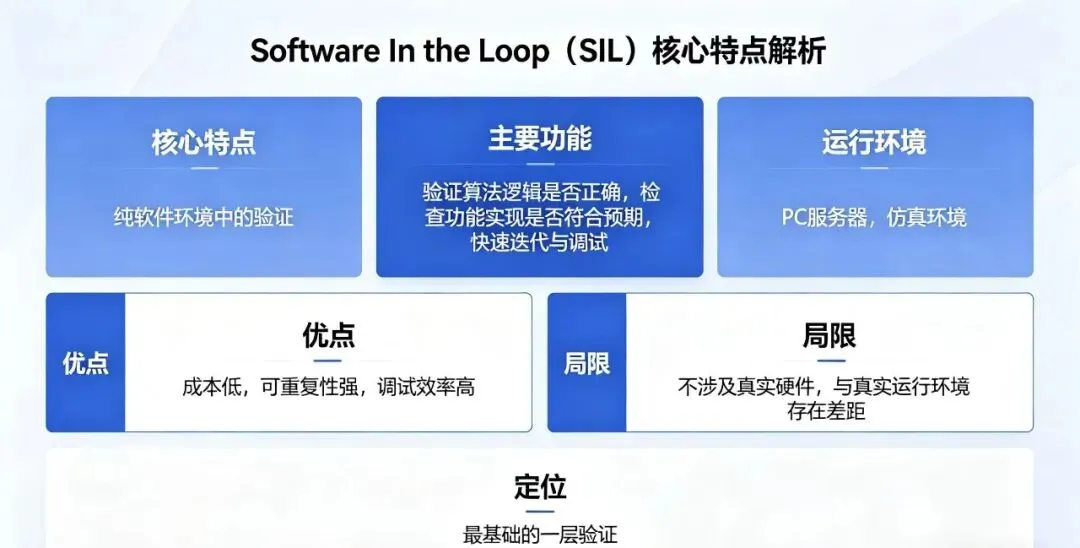 Software In the Loop（SIL）核心特点解析

核心特点

纯软件环境中的验证

主要功能

验证算法逻辑是否正确，检查功能实现是否符合预期，快速迭代与调试

运行环境

PC服务器，仿真环境

优点

优点

成本低，可重复性强，调试效率高

局限

局限

不涉及真实硬件，与真实运行环境存在差距

定位

最基础的一层验证